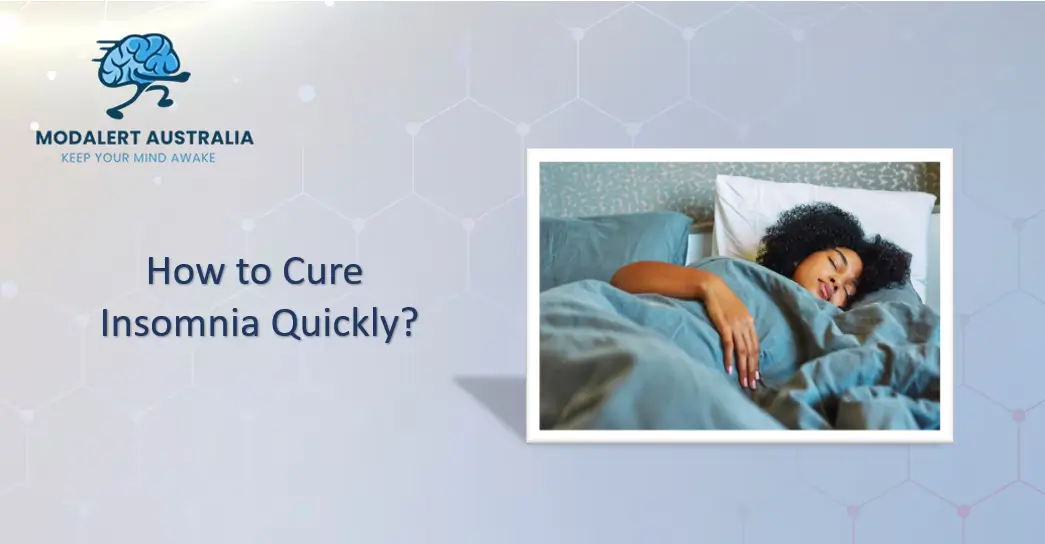 MODALERT AUSTRALIA
KEEP YOUR MIND AWAKE

How to Cure Insomnia Quickly?